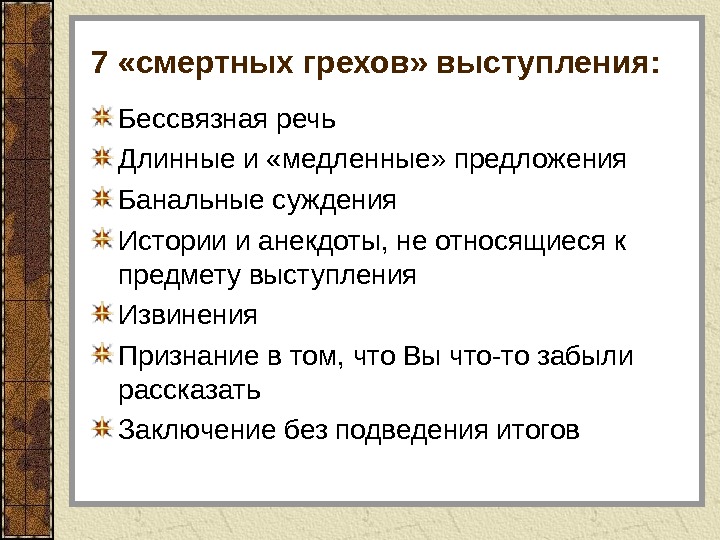 7 «смертных грехов» выступления:

Бессвязная речь

Длинные и «медленные» предложения

Банальные суждения

Истории и анекдоты, не относящиеся к предмету выступления

Извинения

Признание в том, что Вы что-то забыли рассказать

Заключение без подведения итогов